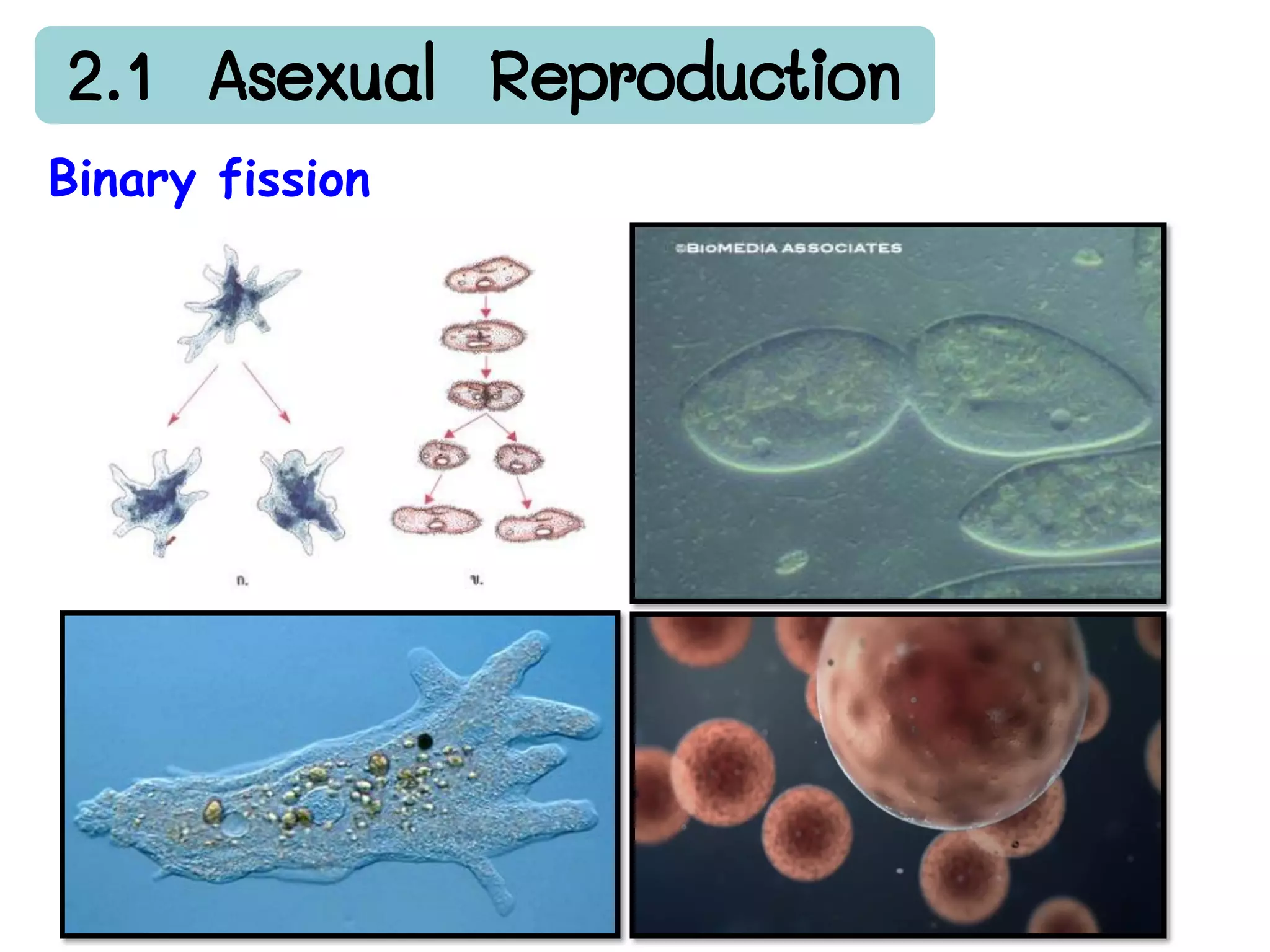 2.1 Asexual Reproduction

Binary fission

ก.

ข.

©BIOMEDIA ASSOCIATES